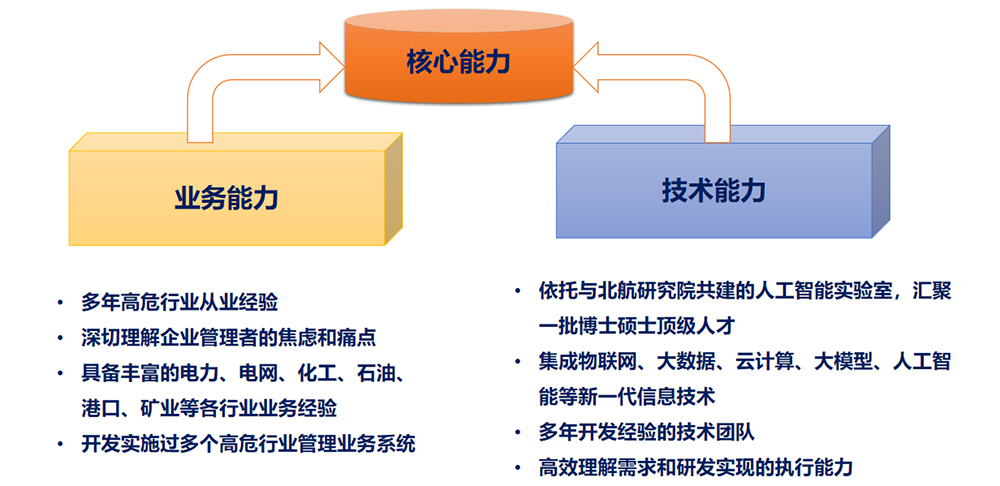 核心能力

业务能力

技术能力

• 多年高危行业从业经验
• 深切理解企业管理者的焦虑和痛点
• 具备丰富的电力、电网、化工、石油、港口、矿业等各行业业务经验
• 开发实施过多个高危行业管理业务系统

• 依托与北航研究院共建的人工智能实验室，汇聚一批博士硕士顶级人才
• 集成物联网、大数据、云计算、大模型、人工智能等新一代信息技术
• 多年开发经验的技术团队
• 高效理解需求和研发实现的执行能力